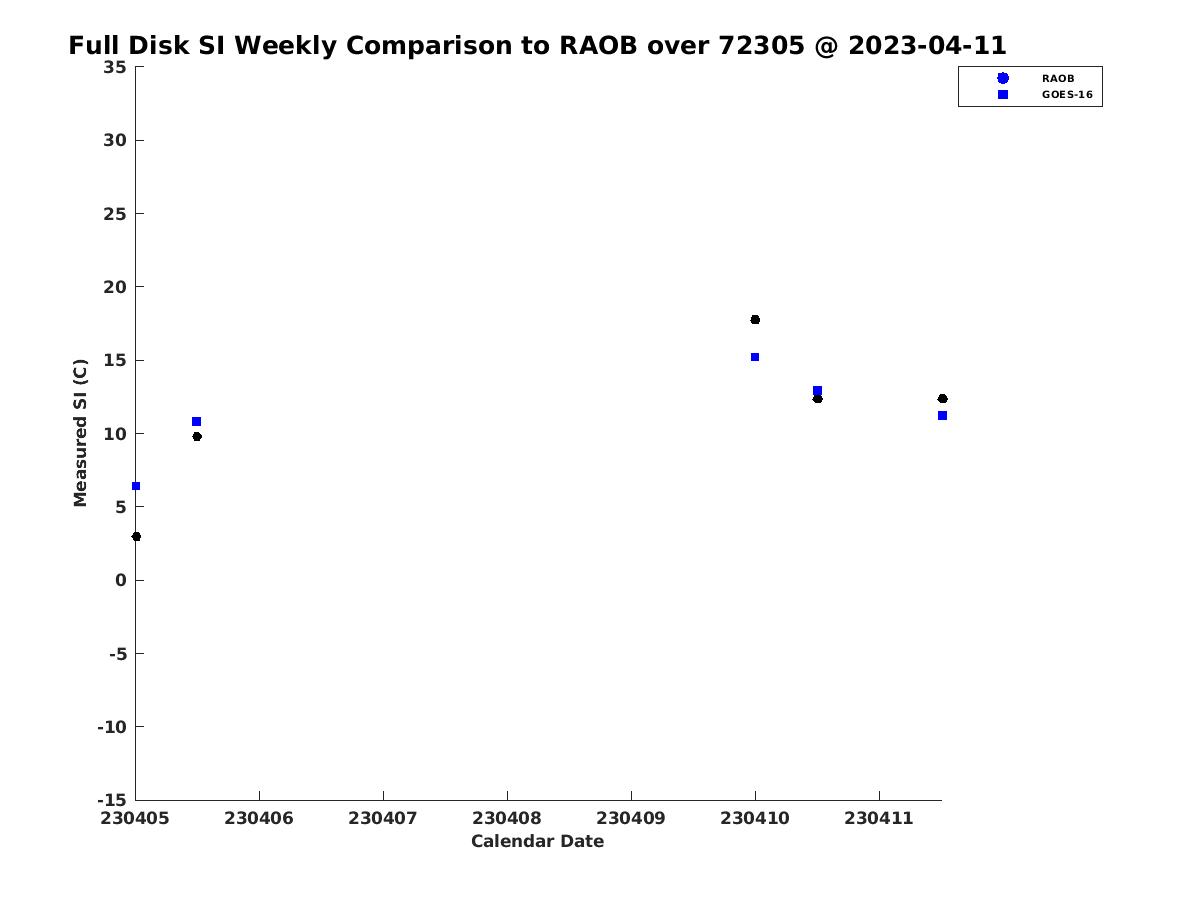 Full Disk SI Weekly Comparison to RAOB over 72305 @ 2023-04-11

RAOB
GOES-16

Measured SI (C)

35
30
25
20
15
10
5
0
-5
-10
-15

230405
230406
230407
230408
230409
230410
230411

Calendar Date